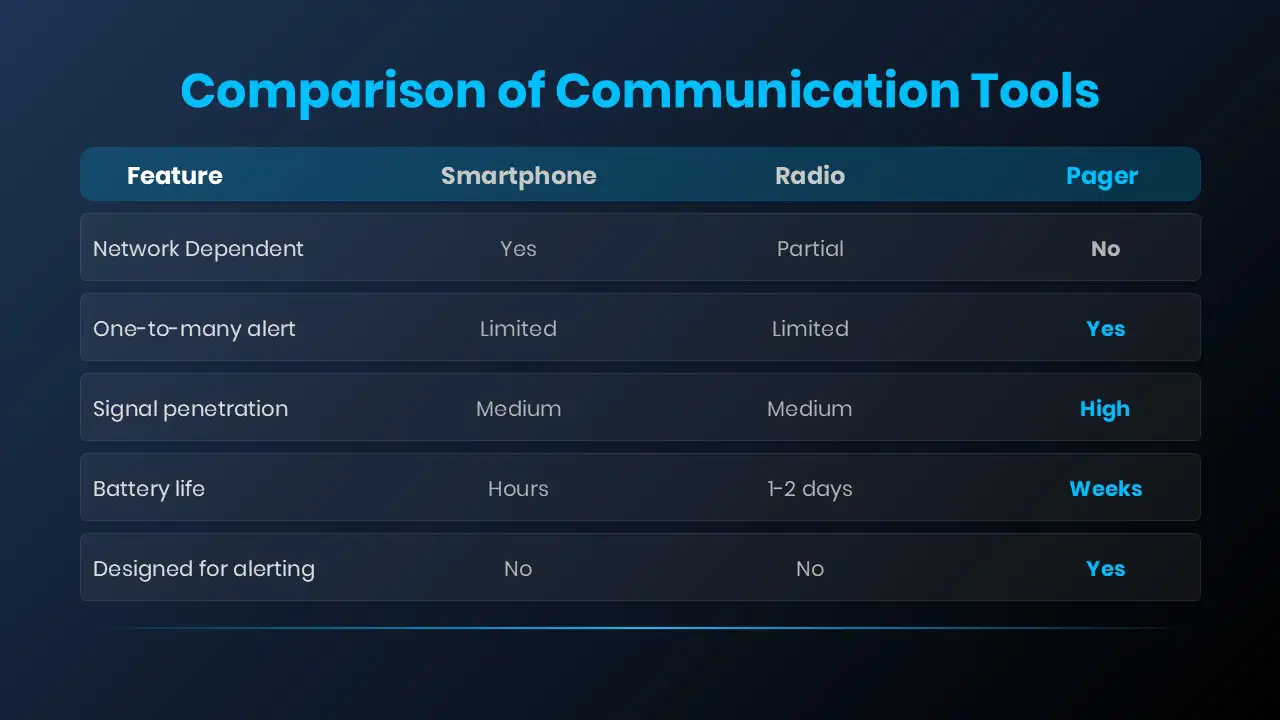 Comparison of Communication Tools

| Feature | Smartphone | Radio | Pager |
|---|---|---|---|
| Network Dependent | Yes | Partial | No |
| One-to-many alert | Limited | Limited | Yes |
| Signal penetration | Medium | Medium | High |
| Battery life | Hours | 1-2 days | Weeks |
| Designed for alerting | No | No | Yes |